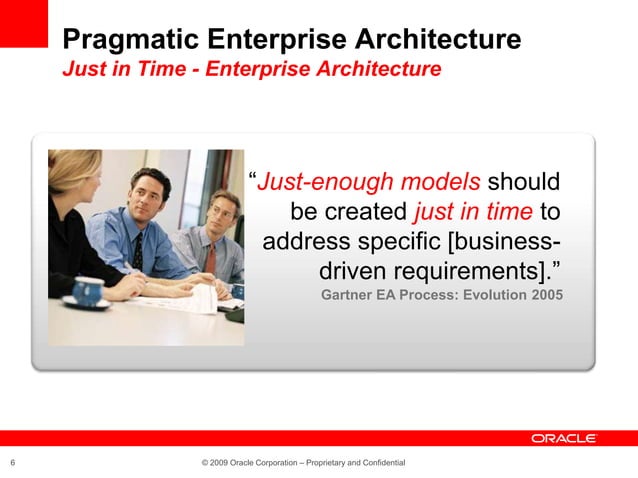 Pragmatic Enterprise Architecture
Just in Time - Enterprise Architecture

“Just-enough models should be created just in time to address specific [business-driven requirements].”
Gartner EA Process: Evolution 2005

ORACLE

6

© 2009 Oracle Corporation – Proprietary and Confidential